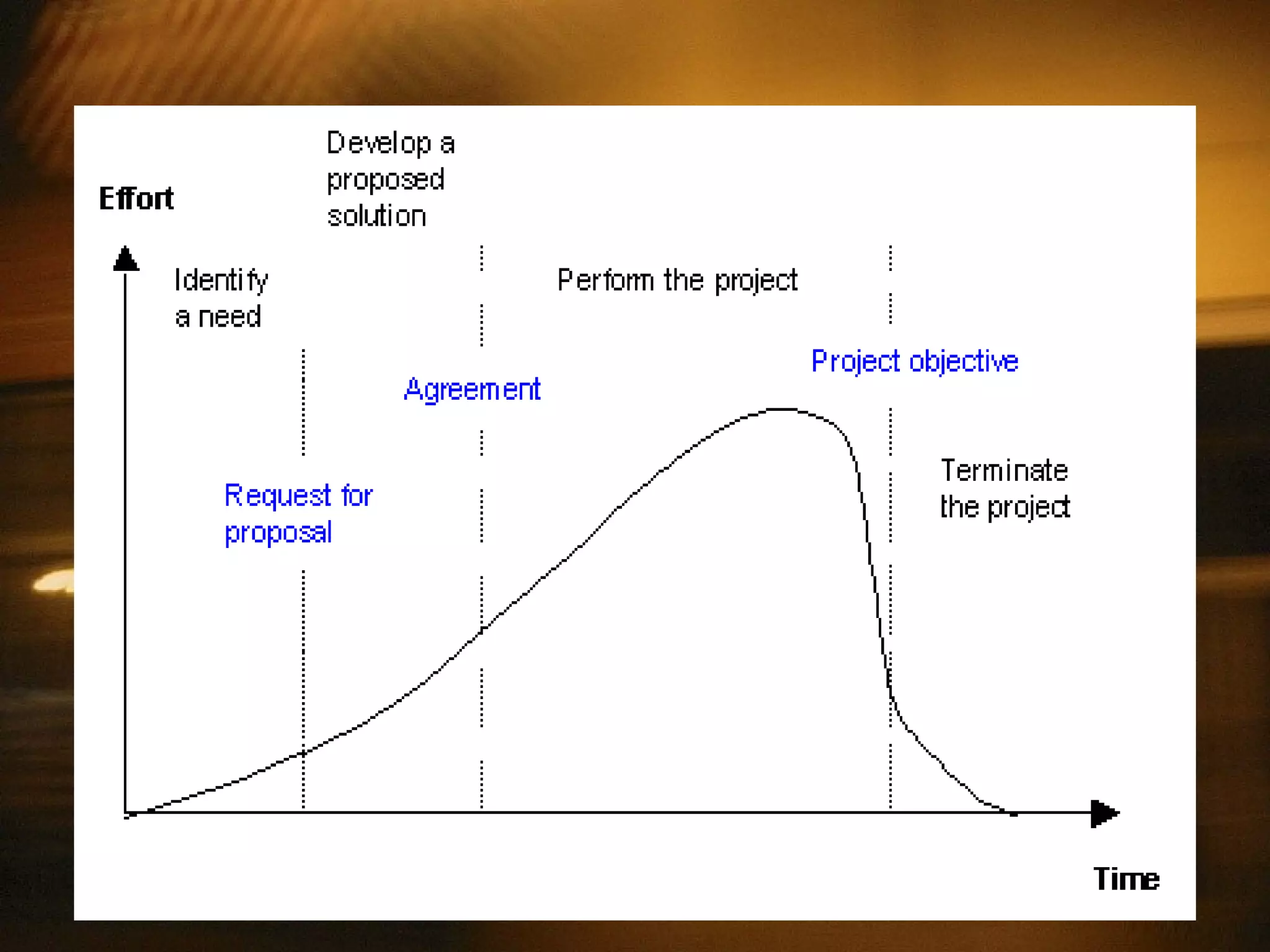 Effort

Develop a proposed solution

Identify a need

Perform the project

Project objective

Agreement

Request for proposal

Terminate the project

Time